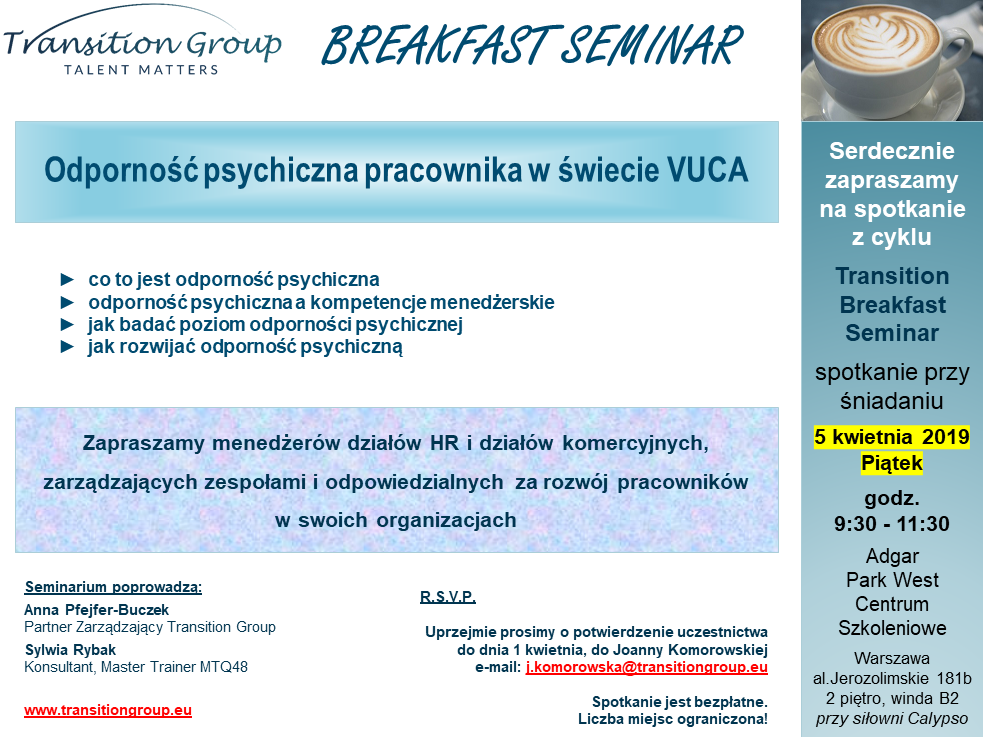 Transition Group
TALENT MATTERS

BREAKFAST SEMINAR

Odporność psychiczna pracownika w świecie VUCA

► co to jest odporność psychiczna
► odporność psychiczna a kompetencje menedżerskie
► jak badać poziom odporności psychicznej
► jak rozwijać odporność psychiczną

Zapraszamy menedżerów działów HR i działów komercyjnych, zarządzających zespołami i odpowiedzialnych za rozwój pracowników w swoich organizacjach

Seminarium poprowadzą:
Anna Pfejfer-Buczek
Partner Zarządzający Transition Group
Sylwia Rybak
Konsultant, Master Trainer MTQ48

www.transitiongroup.eu

R.S.V.P.

Uprzejmie prosimy o potwierdzenie uczestnictwa do dnia 1 kwietnia, do Joanny Komorowskiej
e-mail: j.komorowska@transitiongroup.eu

Spotkanie jest bezpłatne.
Liczba miejsc ograniczona!

Serdecznie zapraszamy na spotkanie z cyklu

Transition Breakfast Seminar

spotkanie przy śniadaniu

5 kwietnia 2019
Piątek

godz.
9:30 - 11:30

Adgar
Park West
Centrum
Szkoleniowe

Warszawa
al.Jerozolimskie 181b
2 piętro, winda B2
przy siłowni Calypso